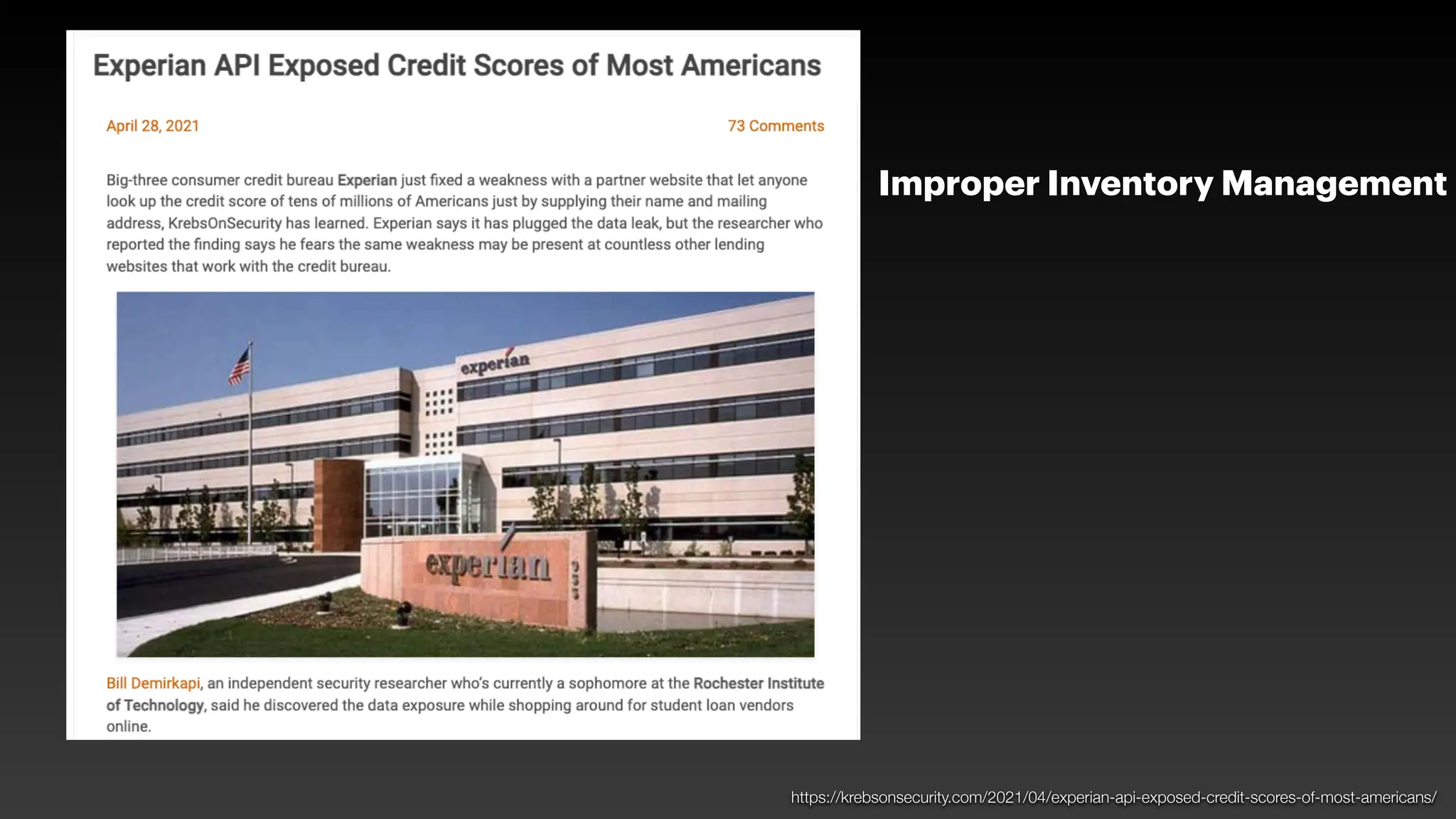 Experian API Exposed Credit Scores of Most Americans

April 28, 2021

73 Comments

Big-three consumer credit bureau Experian just fixed a weakness with a partner website that let anyone look up the credit score of tens of millions of Americans just by supplying their name and mailing address, KrebsOnSecurity has learned. Experian says it has plugged the data leak, but the researcher who reported the finding says he fears the same weakness may be present at countless other lending websites that work with the credit bureau.

experian

experian

Bill Demirkapi, an independent security researcher who's currently a sophomore at the Rochester Institute of Technology, said he discovered the data exposure while shopping around for student loan vendors online.

Improper Inventory Management

https://krebsonsecurity.com/2021/04/experian-api-exposed-credit-scores-of-most-americans/